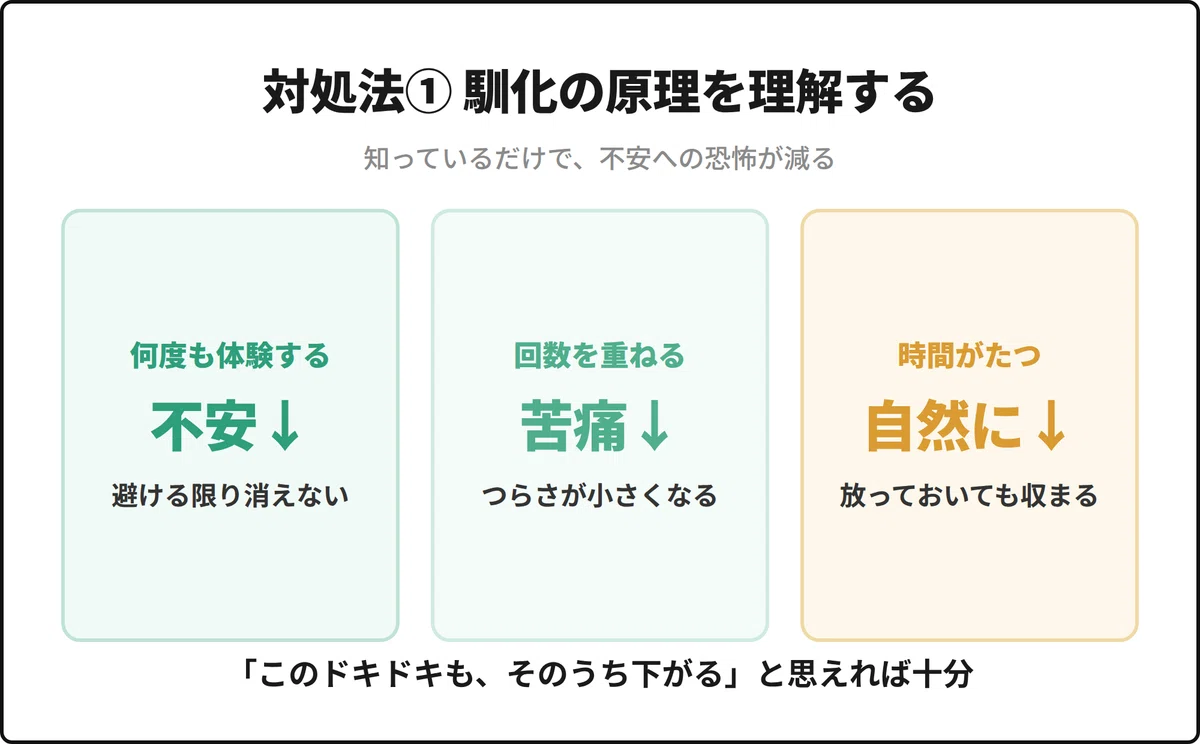 対処法① 馴化の原理を理解する

知っているだけで、不安への恐怖が減る

何度も体験する

不安↓

避ける限り消えない

回数を重ねる

苦痛↓

つらさが小さくなる

時間がたつ

自然に↓

放っておいても収まる

「このドキドキも、そのうち下がる」と思えれば十分